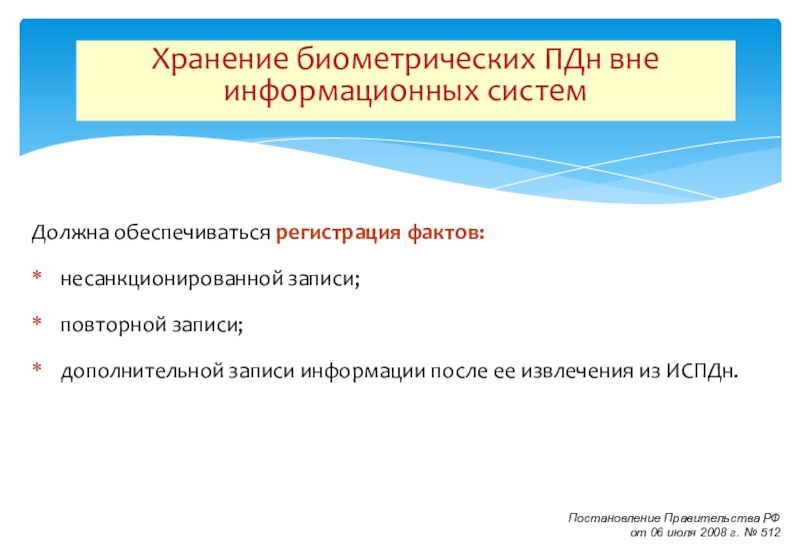 Хранение биометрических ПДн вне информационных систем

Должна обеспечиваться регистрация фактов:

* несанкционированной записи;

* повторной записи;

* дополнительной записи информации после ее извлечения из ИСПДн.

Постановление Правительства РФ
от 06 июля 2008 г. № 512